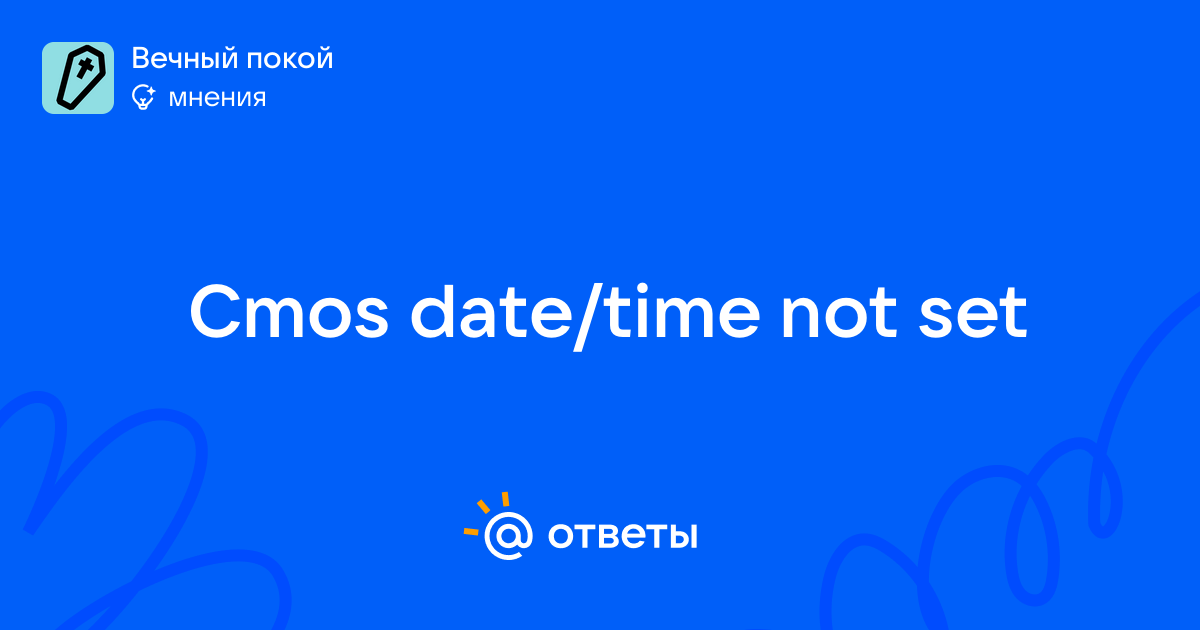 Вечный покой
мнения

Cmos date/time not set

@ ответы